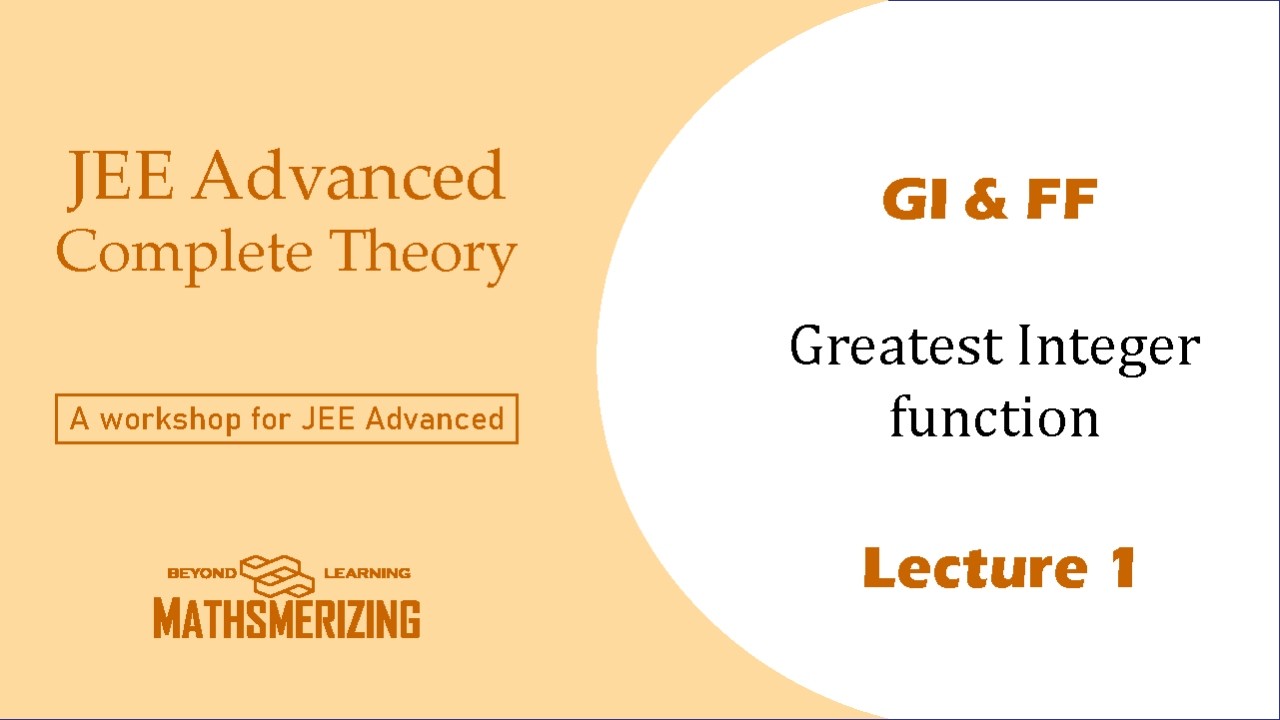 JEE Advanced
Complete Theory

A workshop for JEE Advanced

BEYOND LEARNING
MATHSMERIZING

GI & FF

Greatest Integer function

Lecture 1